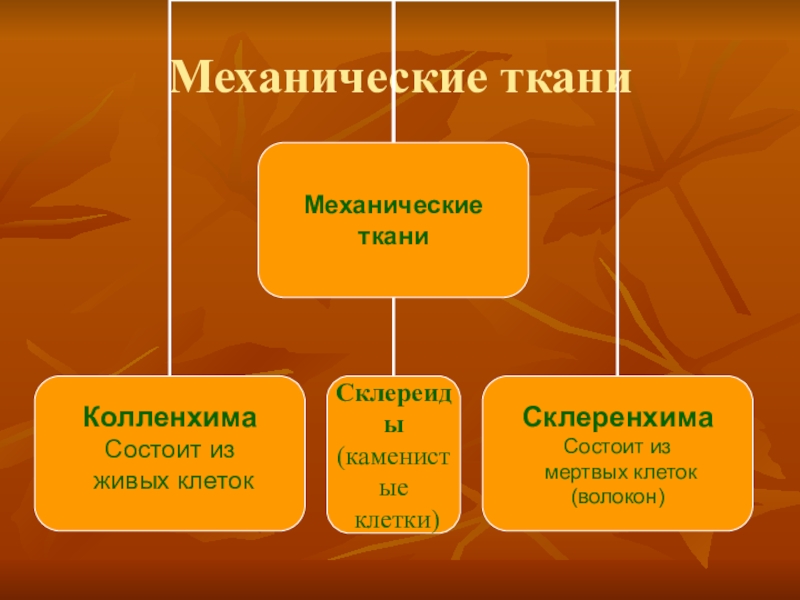 Механические ткани

Механические ткани

Колленхима
Состоит из живых клеток

Склереиды (каменистые клетки)

Склеренхима
Состоит из мертвых клеток (волокон)